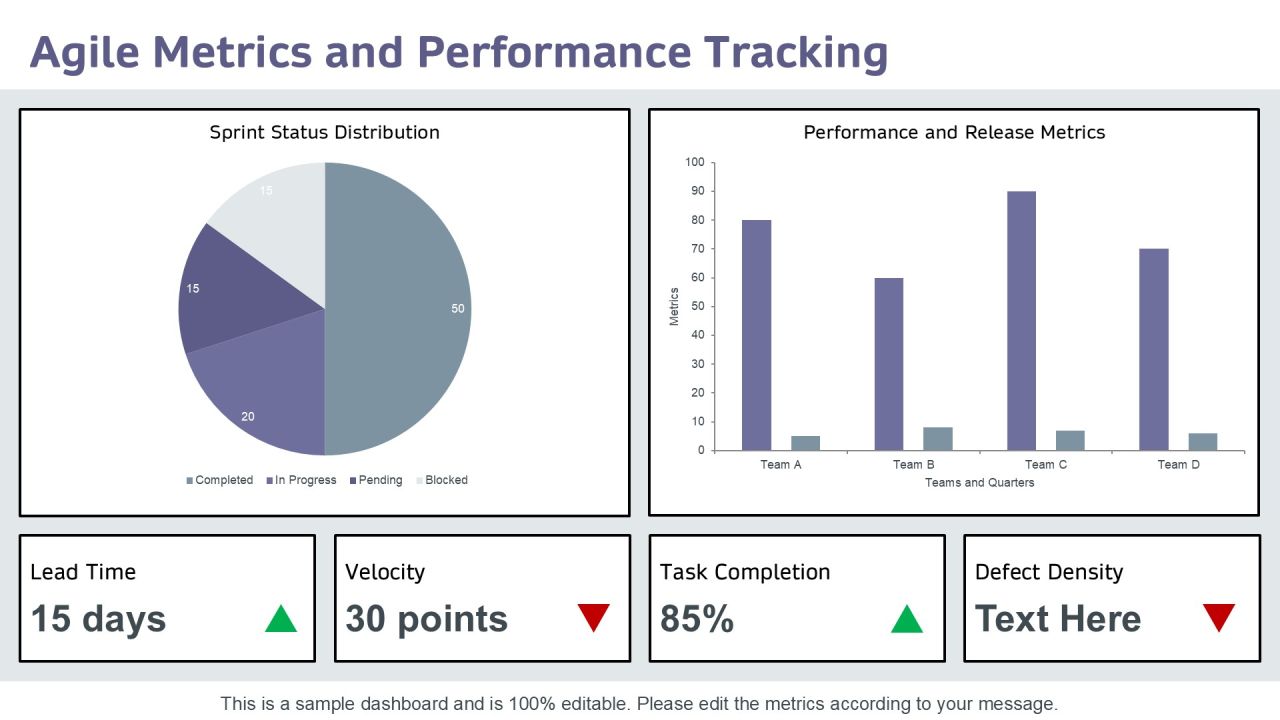 Agile Metrics and Performance Tracking

Sprint Status Distribution

15

15

50

20

Completed In Progress Pending Blocked

Performance and Release Metrics

100
90
80
70
60
50
40
30
20
10
0

Metrics

Team A Team B Team C Team D

Teams and Quarters

Lead Time

15 days

Velocity

30 points

Task Completion

85%

Defect Density

Text Here

This is a sample dashboard and is 100% editable. Please edit the metrics according to your message.